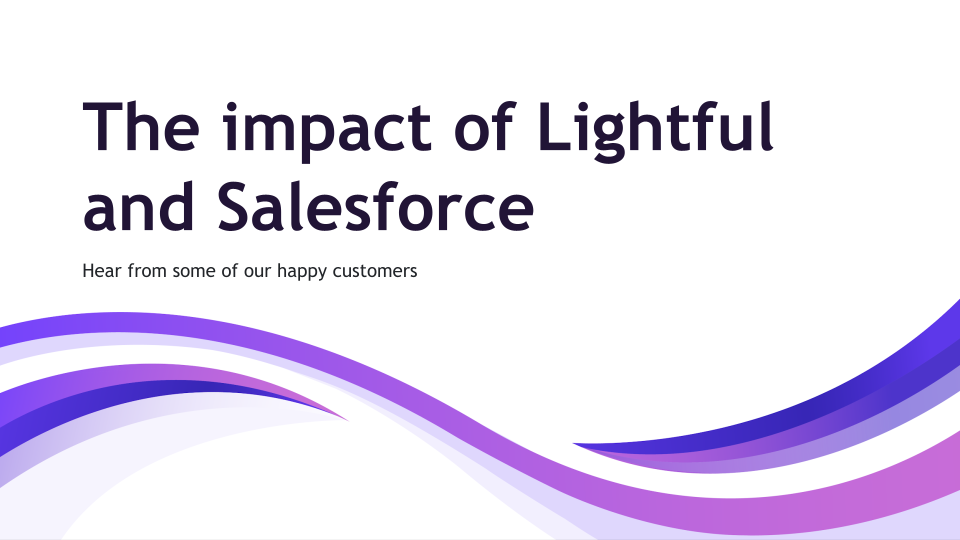 The impact of Lightful and Salesforce

Hear from some of our happy customers